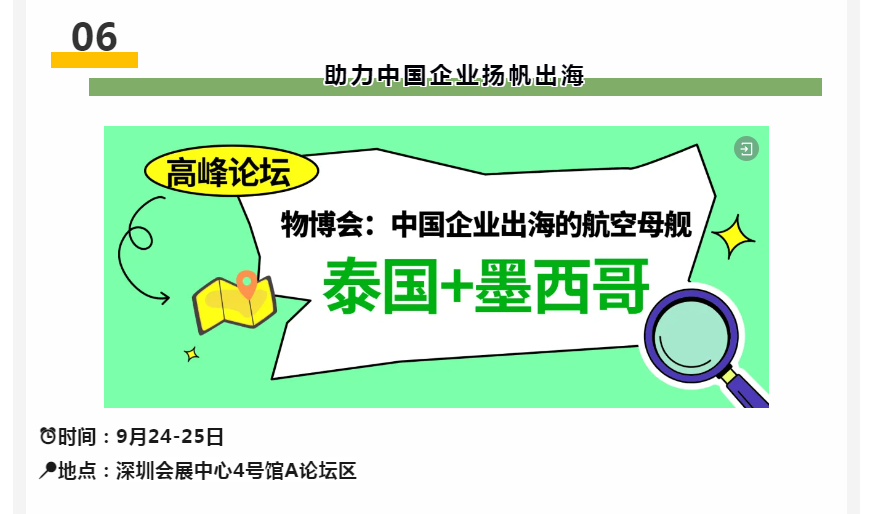 06

助力中国企业扬帆出海

高峰论坛

物博会：中国企业出海的航空母舰

泰国+墨西哥

⏰时间：9月24-25日

📍地点：深圳会展中心4号馆A论坛区